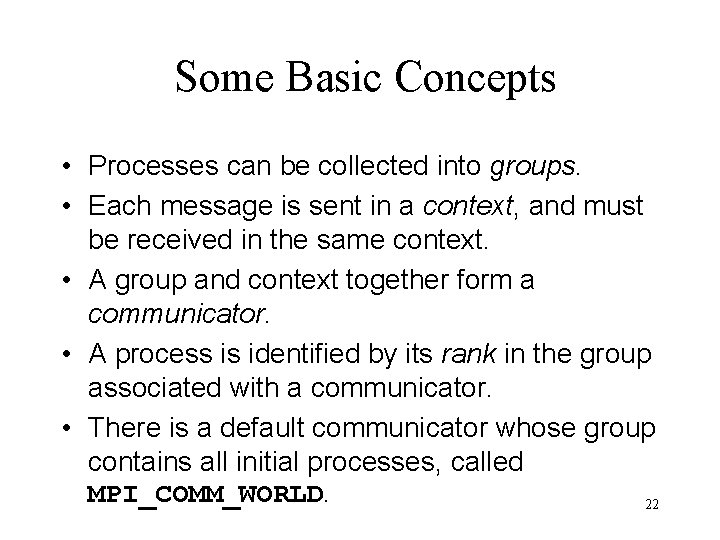 Some Basic Concepts

• Processes can be collected into groups.
• Each message is sent in a context, and must be received in the same context.
• A group and context together form a communicator.
• A process is identified by its rank in the group associated with a communicator.
• There is a default communicator whose group contains all initial processes, called MPI_COMM_WORLD.

22